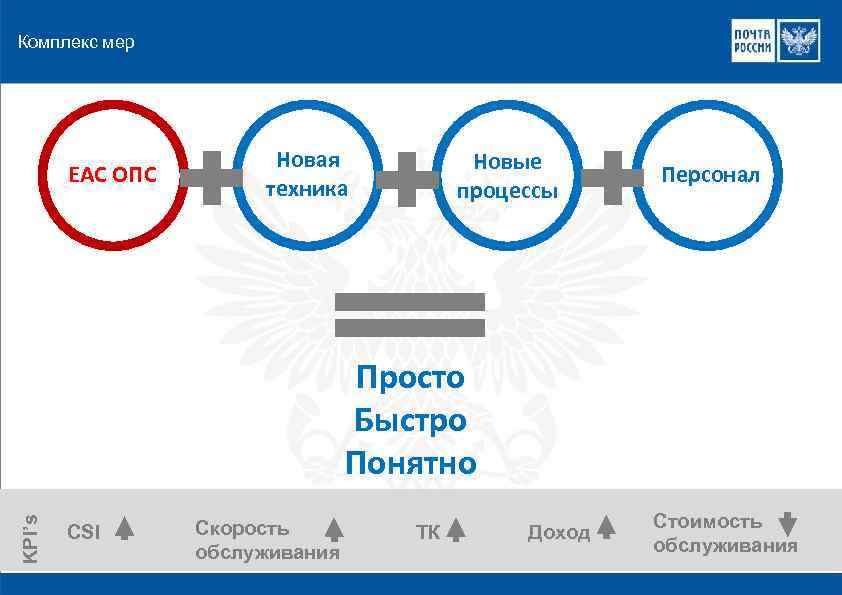 Комплекс мер

ПОЧТА РОССИИ

ЕАС ОПС

Новая техника

Новые процессы

Персонал

Просто
Быстро
Понятно

KPI's

CSI

Скорость обслуживания

ТК

Доход

Стоимость обслуживания